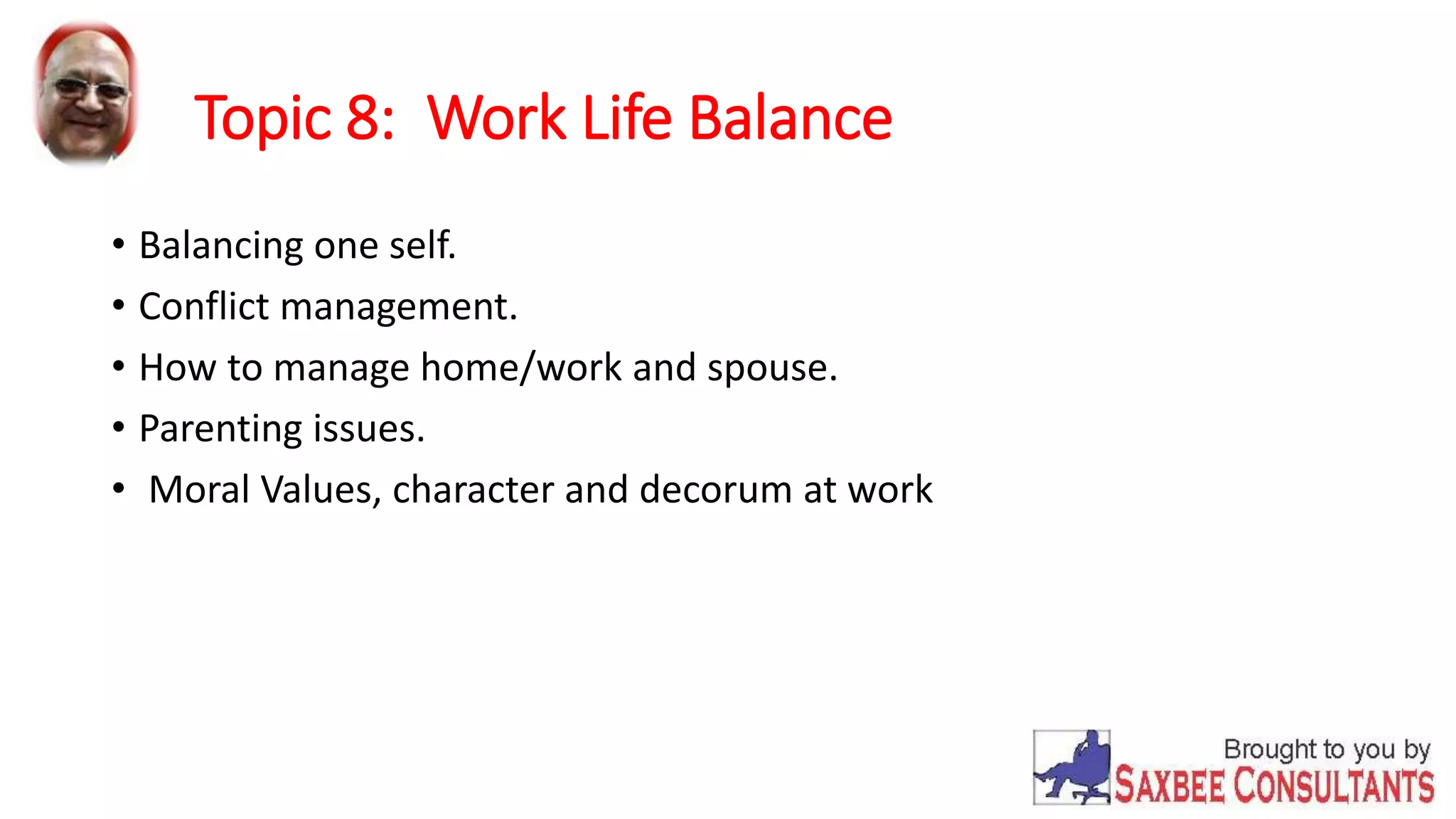 Topic 8: Work Life Balance

• Balancing one self.
• Conflict management.
• How to manage home/work and spouse.
• Parenting issues.
• Moral Values, character and decorum at work

Brought to you by
SAXBEE CONSULTANTS